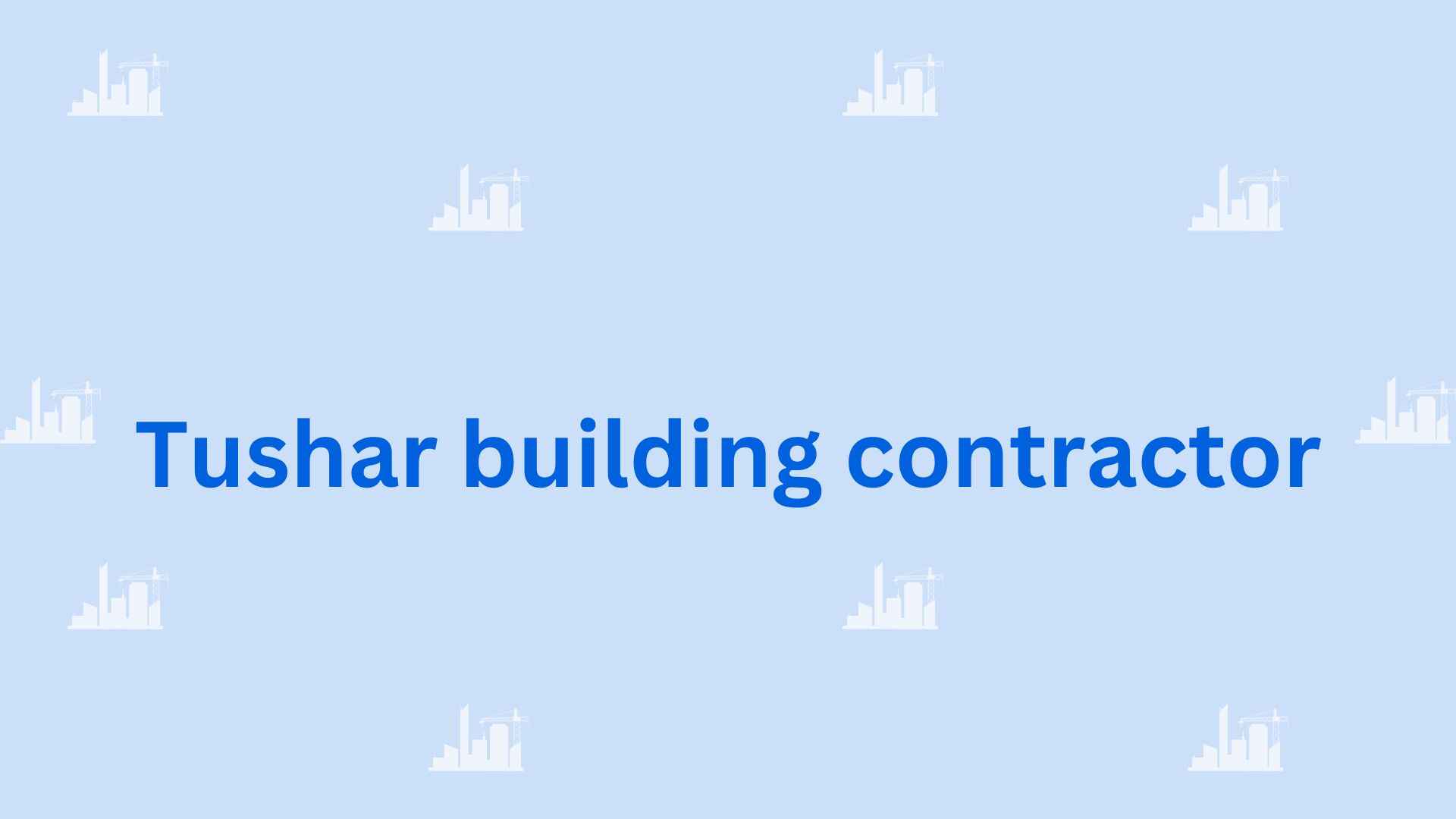 Tushar building contractor